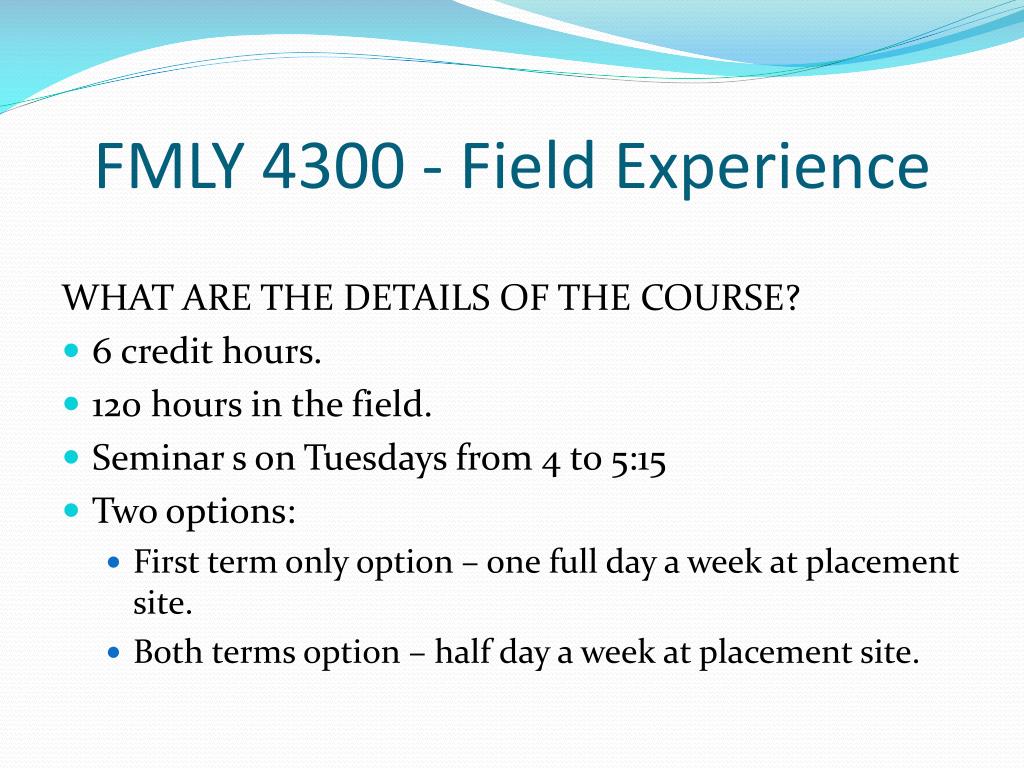 FMLY 4300 - Field Experience

WHAT ARE THE DETAILS OF THE COURSE?

- 6 credit hours.
- 120 hours in the field.
- Seminar s on Tuesdays from 4 to 5:15
- Two options:
  - First term only option – one full day a week at placement site.
  - Both terms option – half day a week at placement site.